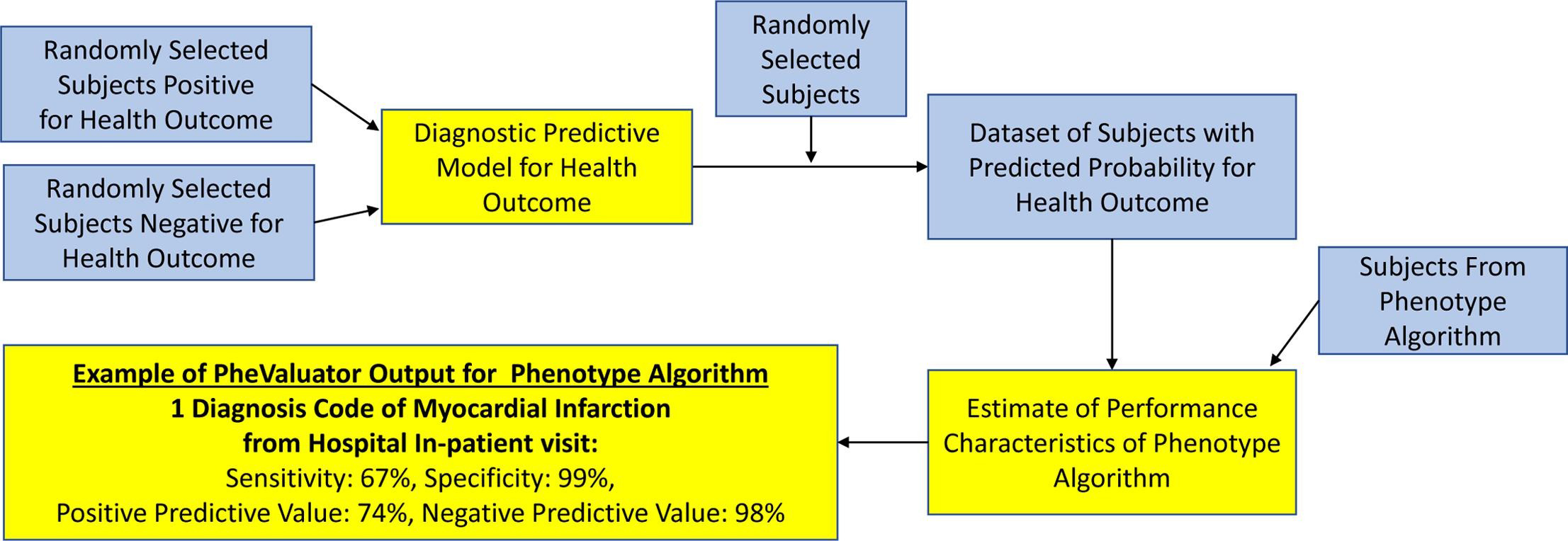 Randomly Selected Subjects Positive for Health Outcome

Randomly Selected Subjects Negative for Health Outcome

Diagnostic Predictive Model for Health Outcome

Randomly Selected Subjects

Dataset of Subjects with Predicted Probability for Health Outcome

Subjects From Phenotype Algorithm

Estimate of Performance Characteristics of Phenotype Algorithm

Example of PheValuator Output for Phenotype Algorithm
1 Diagnosis Code of Myocardial Infarction from Hospital In-patient visit:
Sensitivity: 67%, Specificity: 99%,
Positive Predictive Value: 74%, Negative Predictive Value: 98%